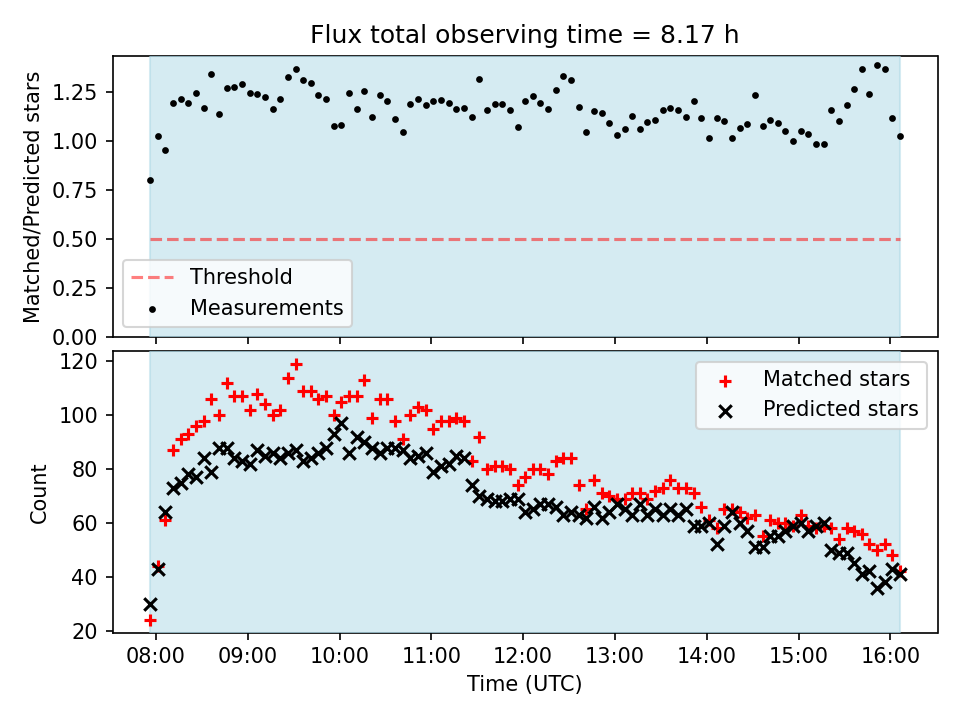 Flux total observing time = 8.17 h

Matched/Predicted stars

1.25
1.00
0.75
0.50
0.25
0.00

Threshold
Measurements

Count

120
100
80
60
40
20

Matched stars
Predicted stars

08:00 09:00 10:00 11:00 12:00 13:00 14:00 15:00 16:00

Time (UTC)